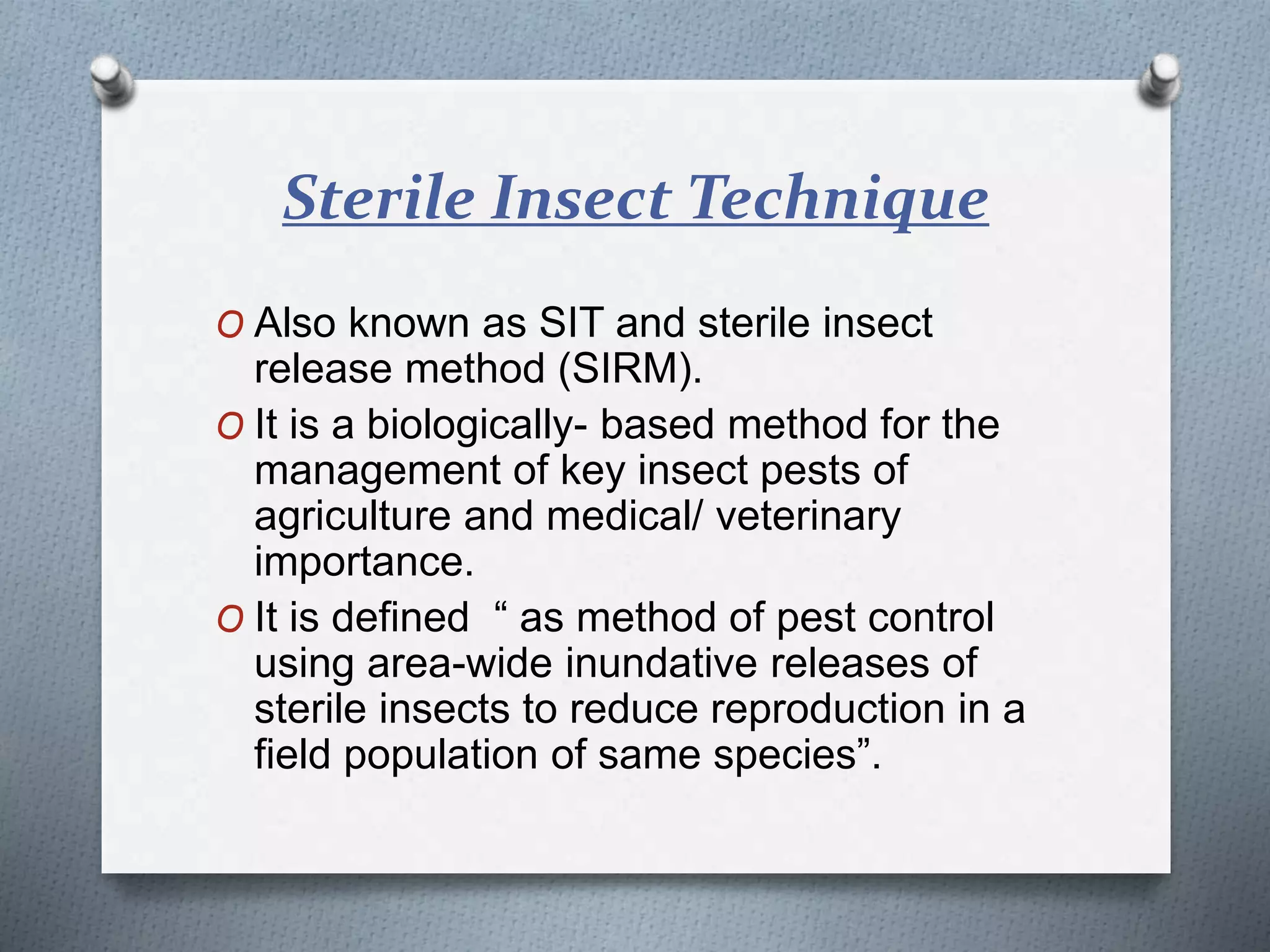 Sterile Insect Technique

O Also known as SIT and sterile insect release method (SIRM).

O It is a biologically- based method for the management of key insect pests of agriculture and medical/ veterinary importance.

O It is defined “ as method of pest control using area-wide inundative releases of sterile insects to reduce reproduction in a field population of same species”.